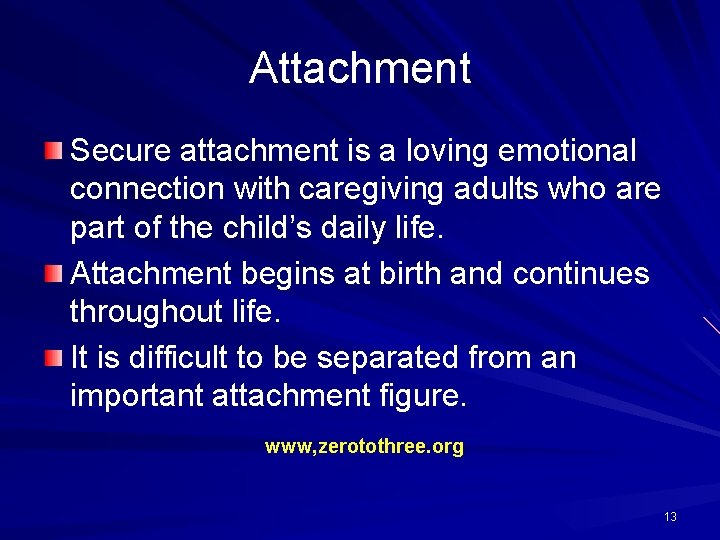 Attachment

Secure attachment is a loving emotional connection with caregiving adults who are part of the child’s daily life.

Attachment begins at birth and continues throughout life.

It is difficult to be separated from an important attachment figure.

www,zerotothree.org

13